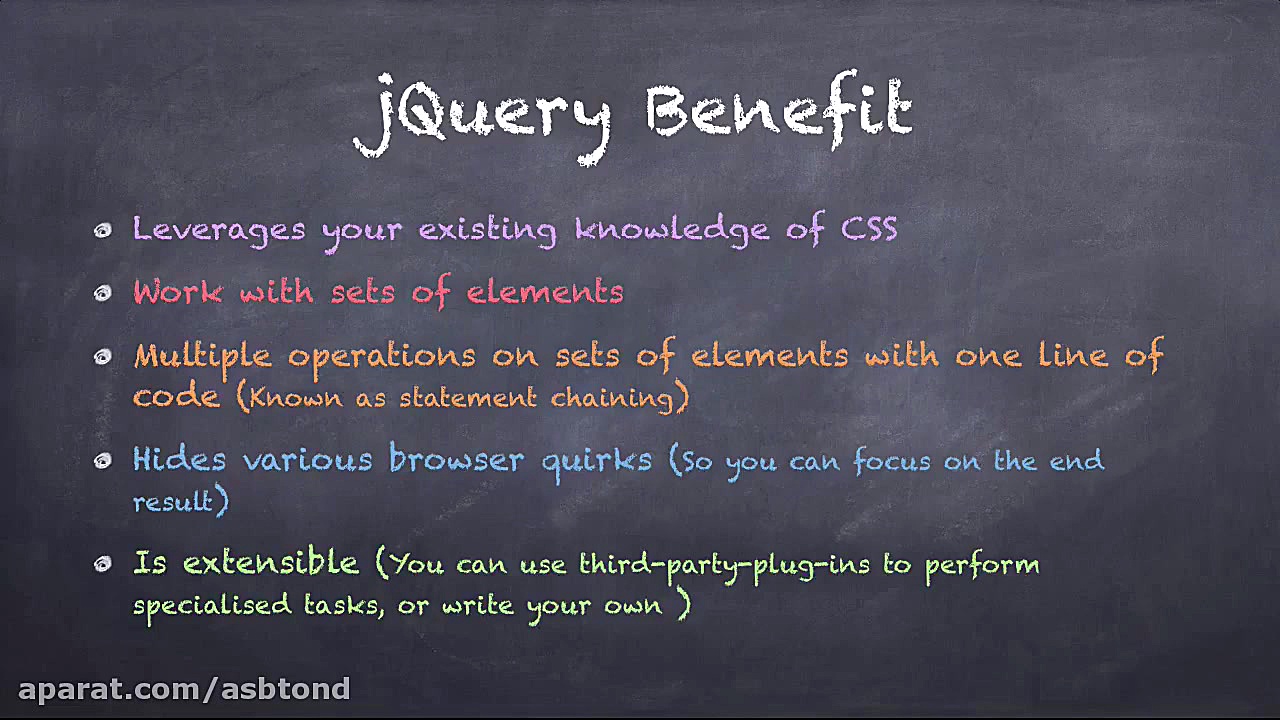 jQuery Benefit

Leverages your existing knowledge of CSS

Work with sets of elements

Multiple operations on sets of elements with one line of code (Known as statement chaining)

Hides various browser quirks (So you can focus on the end result)

Is extensible (You can use third-party-plug-ins to perform specialised tasks, or write your own )

aparat.com/asbtond